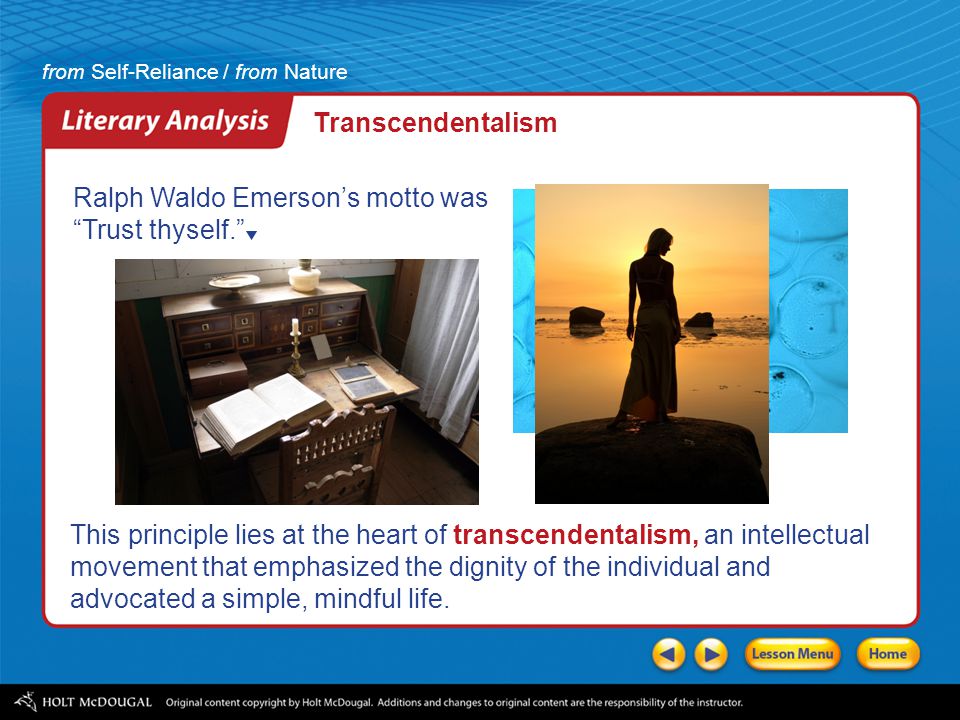 from Self-Reliance / from Nature

Literary Analysis

Transcendentalism

Ralph Waldo Emerson's motto was "Trust thyself."

This principle lies at the heart of transcendentalism, an intellectual movement that emphasized the dignity of the individual and advocated a simple, mindful life.

Lesson Menu

Home

HOLT McDOUGAL Original content copyright by Holt McDougal. Additions and changes to original content are the responsibility of the instructor.